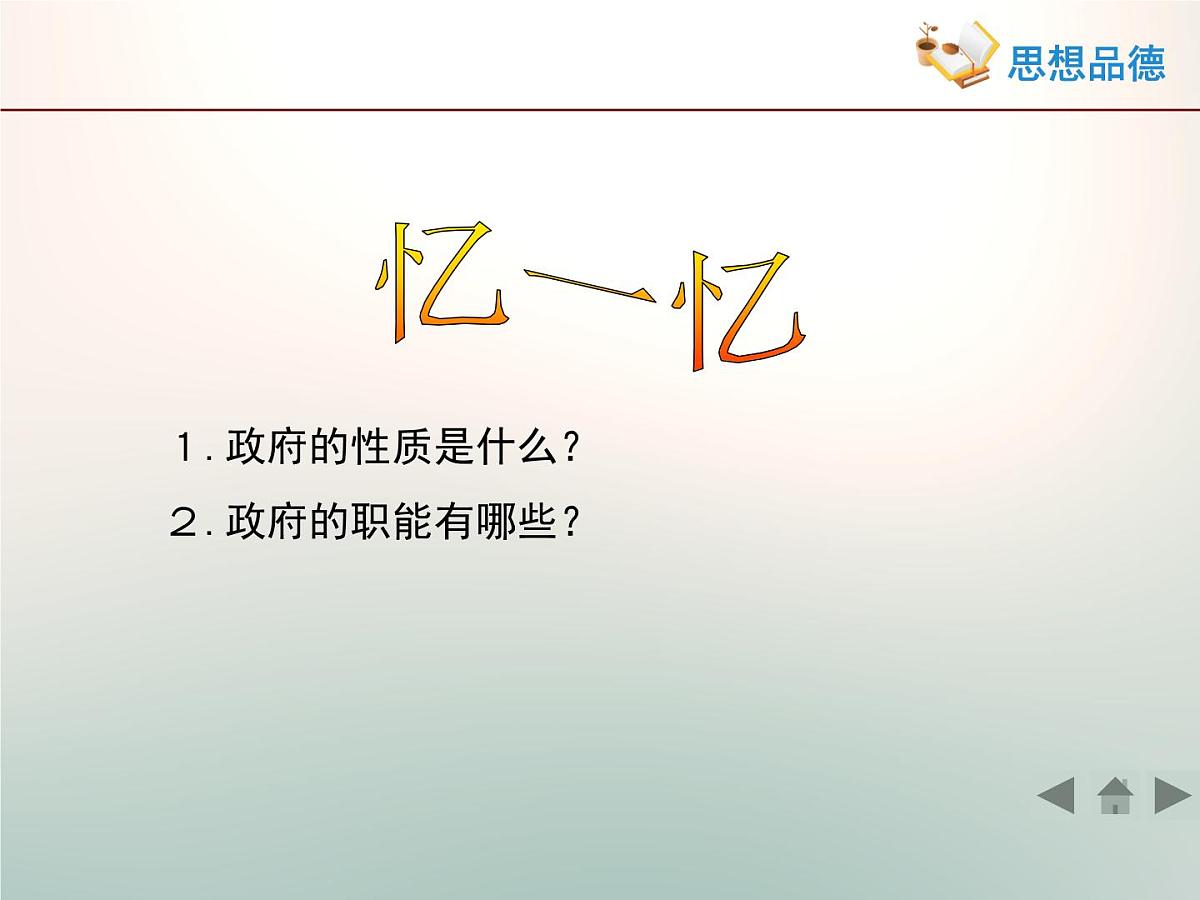 思想品德

忆一忆

1. 政府的性质是什么？

2. 政府的职能有哪些？